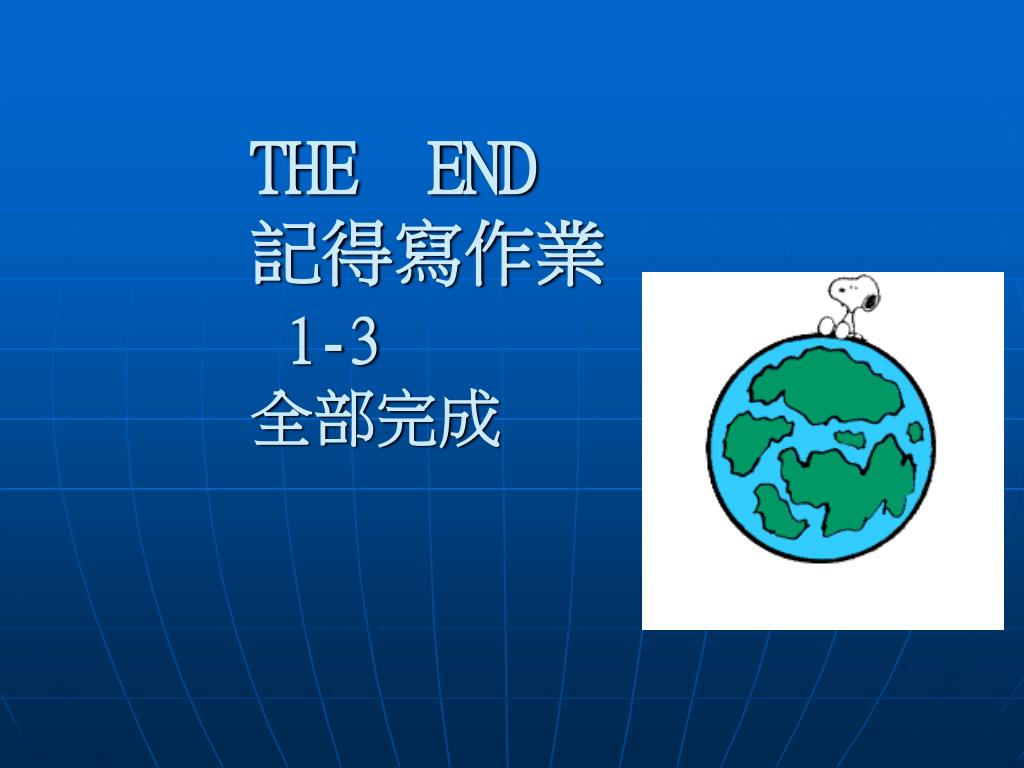 THE END
記得寫作業
1-3
全部完成